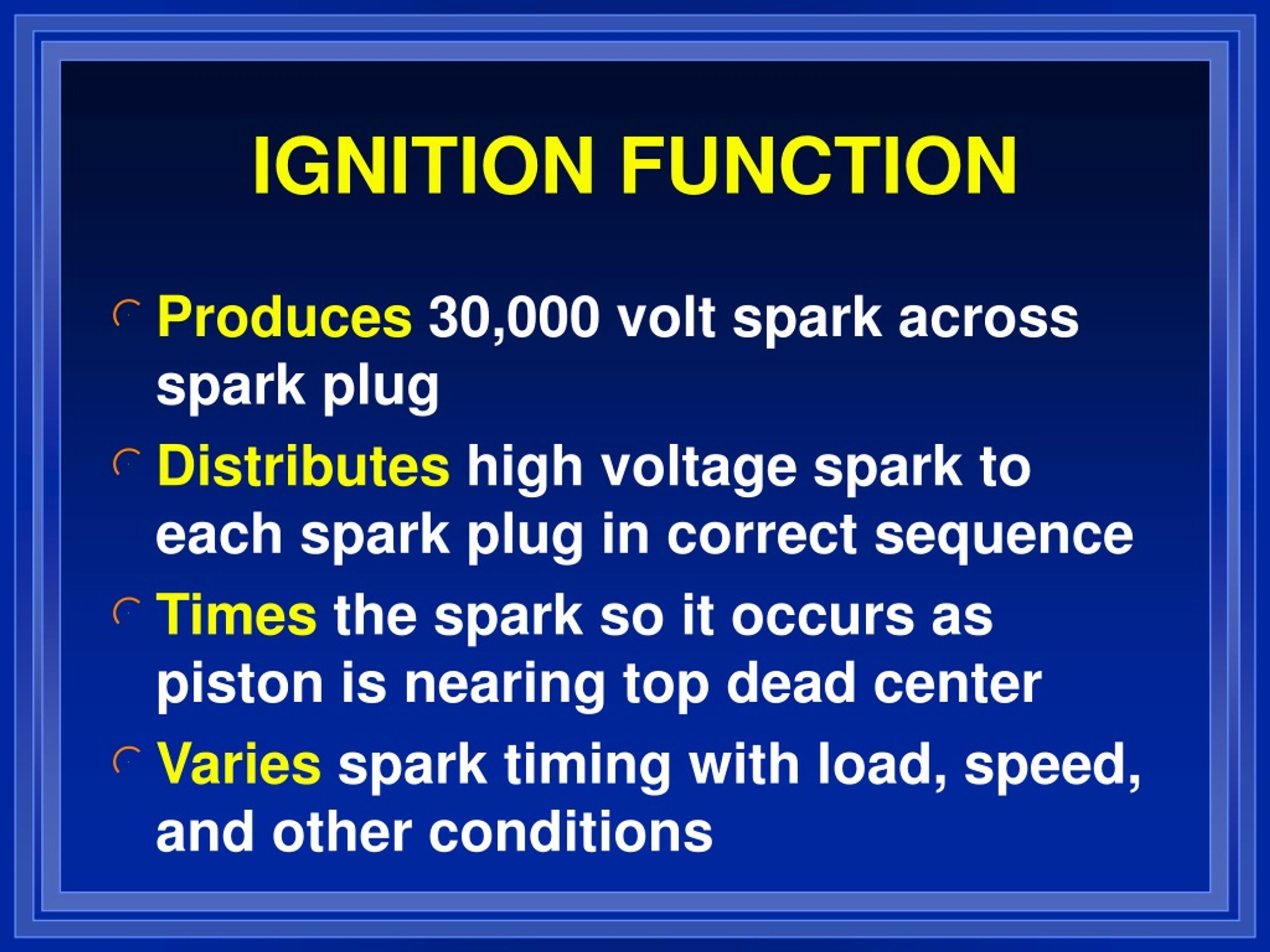 IGNITION FUNCTION

Produces 30,000 volt spark across spark plug

Distributes high voltage spark to each spark plug in correct sequence

Times the spark so it occurs as piston is nearing top dead center

Varies spark timing with load, speed, and other conditions